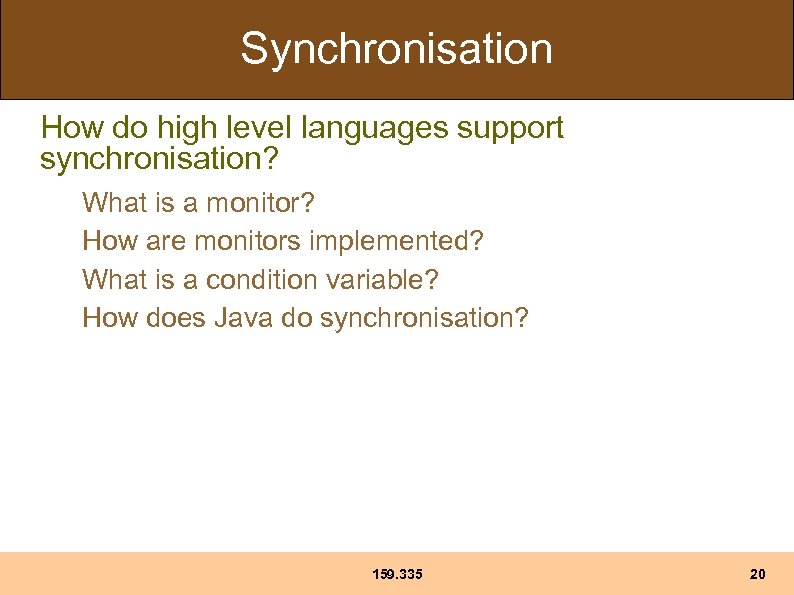 Synchronisation

How do high level languages support synchronisation?

What is a monitor?

How are monitors implemented?

What is a condition variable?

How does Java do synchronisation?

159.335

20